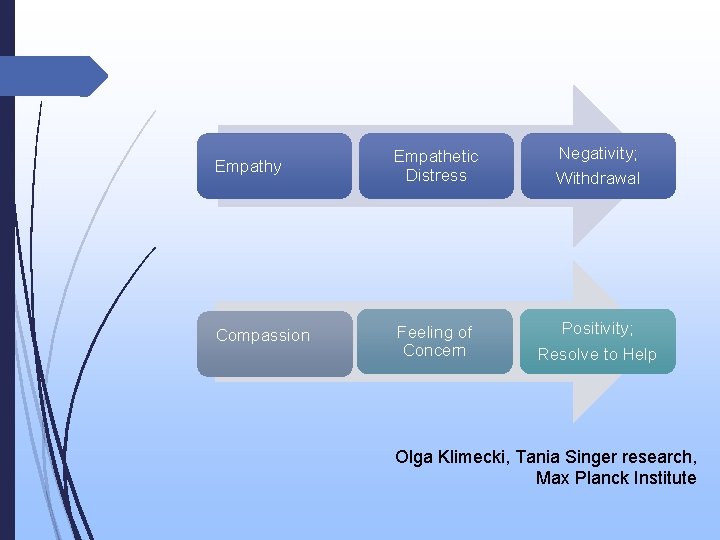 Empathy

Empathetic Distress

Negativity; Withdrawal

Compassion

Feeling of Concern

Positivity; Resolve to Help

Olga Klimecki, Tania Singer research, Max Planck Institute